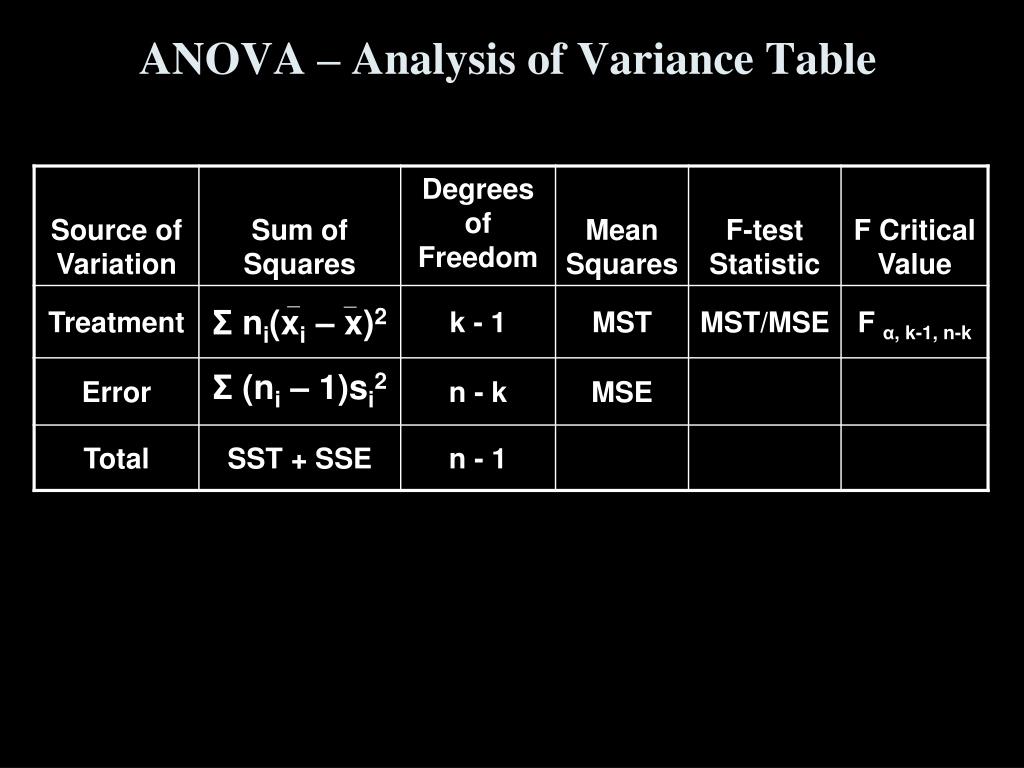 ANOVA – Analysis of Variance Table

| Source of Variation | Sum of Squares | Degrees of Freedom | Mean Squares | F-test Statistic | F Critical Value |
|---|---|---|---|---|---|
| Treatment | $\Sigma\, n_i(\bar{x}_i - \bar{x})^2$ | k - 1 | MST | MST/MSE | $F_{\alpha,\, k-1,\, n-k}$ |
| Error | $\Sigma\, (n_i - 1)s_i^2$ | n - k | MSE | | |
| Total | SST + SSE | n - 1 | | | |